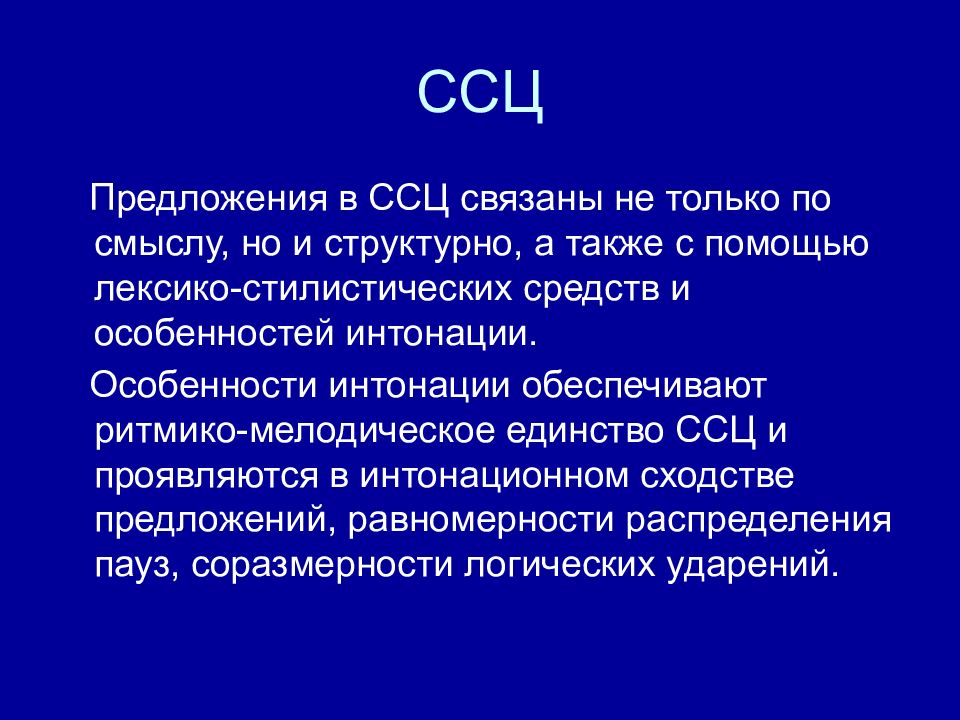 ССЦ

Предложения в ССЦ связаны не только по смыслу, но и структурно, а также с помощью лексико-стилистических средств и особенностей интонации.

Особенности интонации обеспечивают ритмико-мелодическое единство ССЦ и проявляются в интонационном сходстве предложений, равномерности распределения пауз, соразмерности логических ударений.